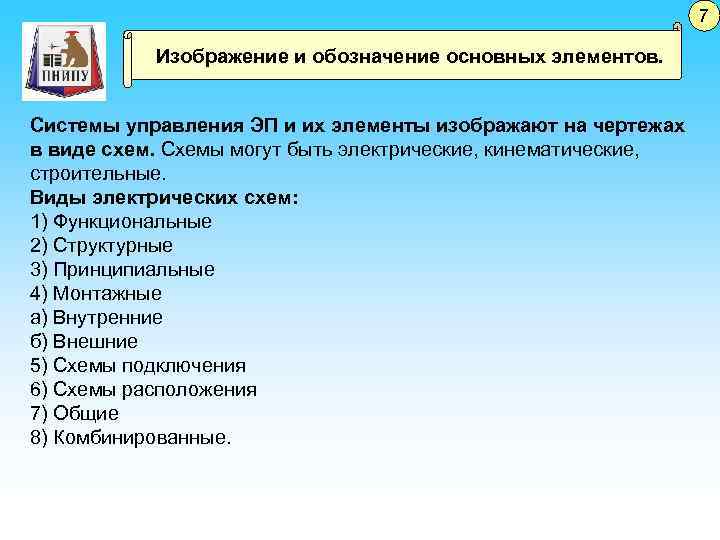 7

ПНИПУ

Изображение и обозначение основных элементов.

Системы управления ЭП и их элементы изображают на чертежах в виде схем. Схемы могут быть электрические, кинематические, строительные.
Виды электрических схем:
1) Функциональные
2) Структурные
3) Принципиальные
4) Монтажные
а) Внутренние
б) Внешние
5) Схемы подключения
6) Схемы расположения
7) Общие
8) Комбинированные.